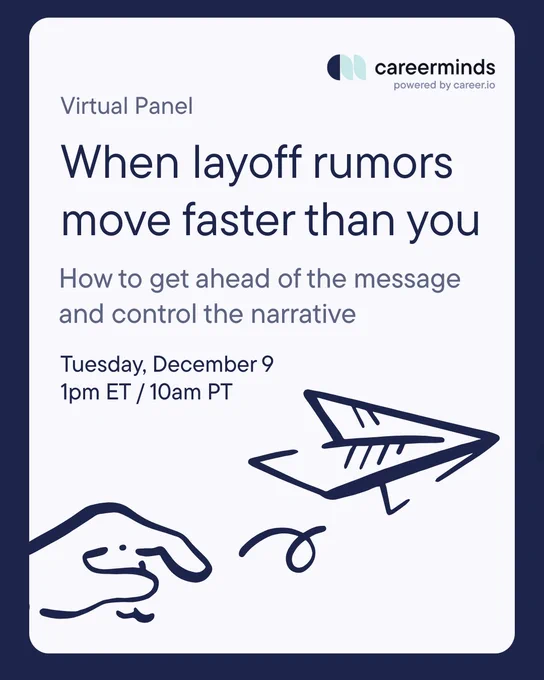 careerminds
powered by career.io

Virtual Panel

When layoff rumors move faster than you

How to get ahead of the message and control the narrative

Tuesday, December 9
1pm ET / 10am PT